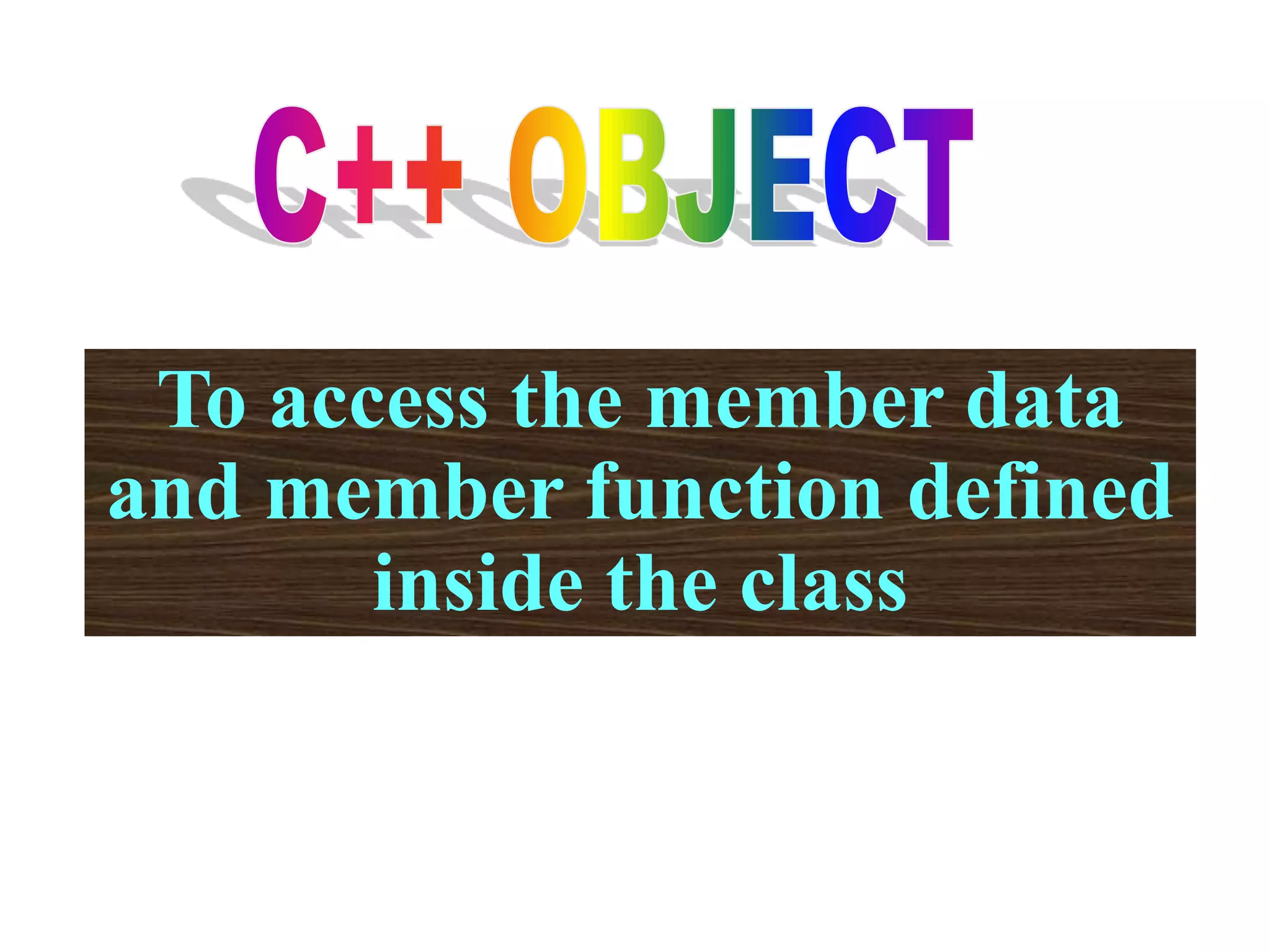 C++ OBJECT

To access the member data and member function defined inside the class